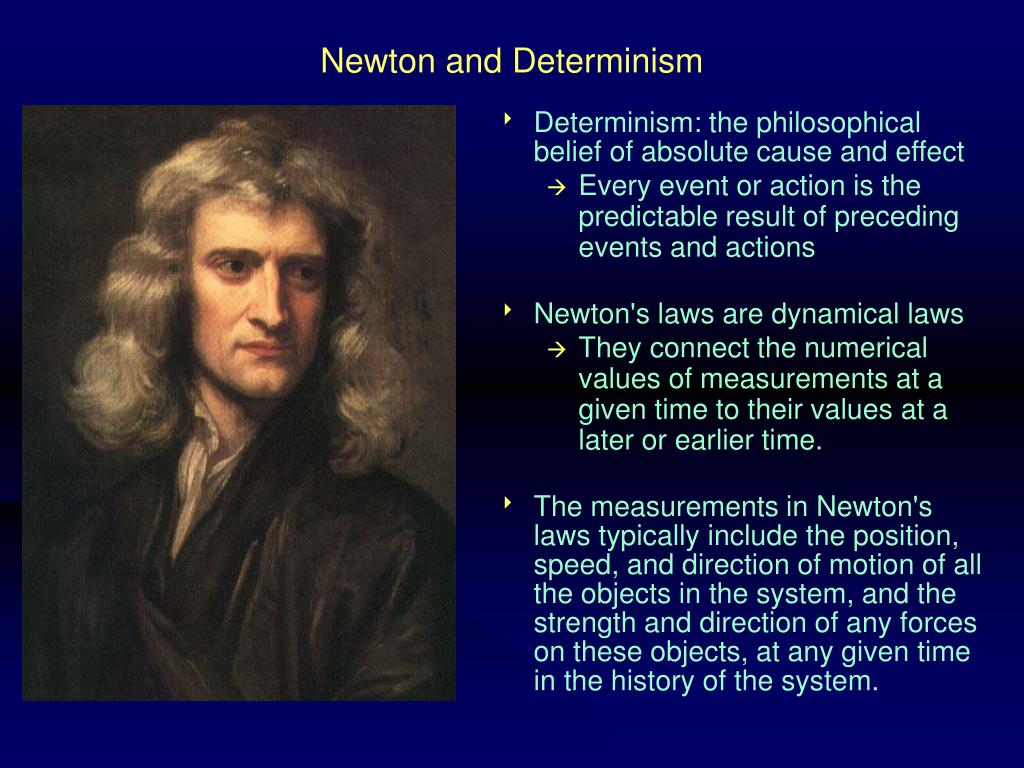 Newton and Determinism

‣ Determinism: the philosophical belief of absolute cause and effect
→ Every event or action is the predictable result of preceding events and actions

‣ Newton's laws are dynamical laws
→ They connect the numerical values of measurements at a given time to their values at a later or earlier time.

‣ The measurements in Newton's laws typically include the position, speed, and direction of motion of all the objects in the system, and the strength and direction of any forces on these objects, at any given time in the history of the system.